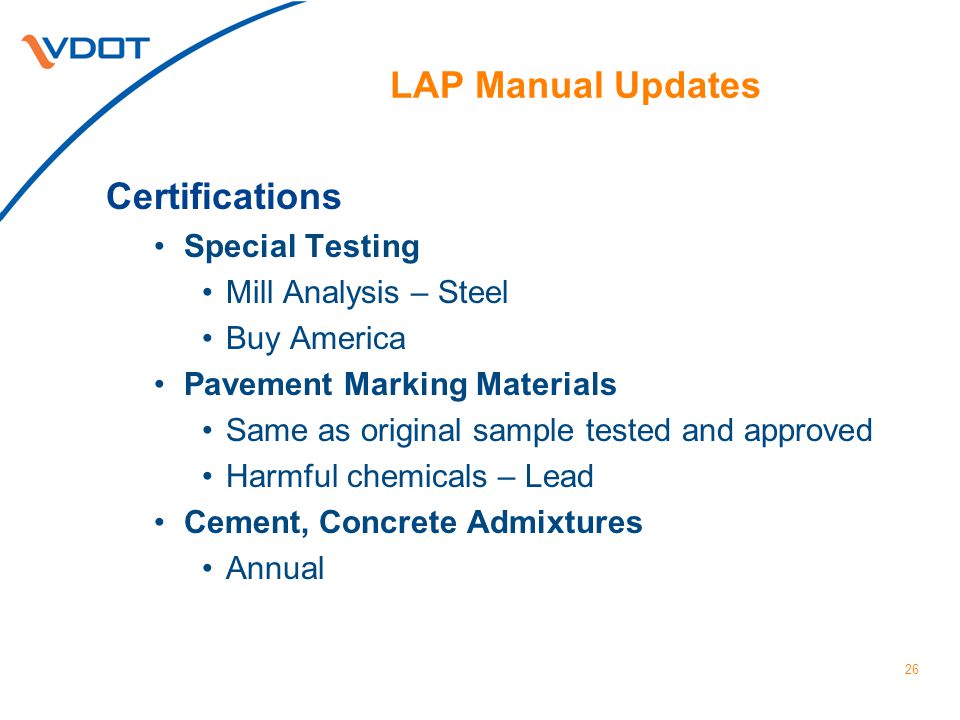 VDOT

LAP Manual Updates

Certifications

• Special Testing
 • Mill Analysis – Steel
 • Buy America
• Pavement Marking Materials
 • Same as original sample tested and approved
 • Harmful chemicals – Lead
• Cement, Concrete Admixtures
 • Annual

26